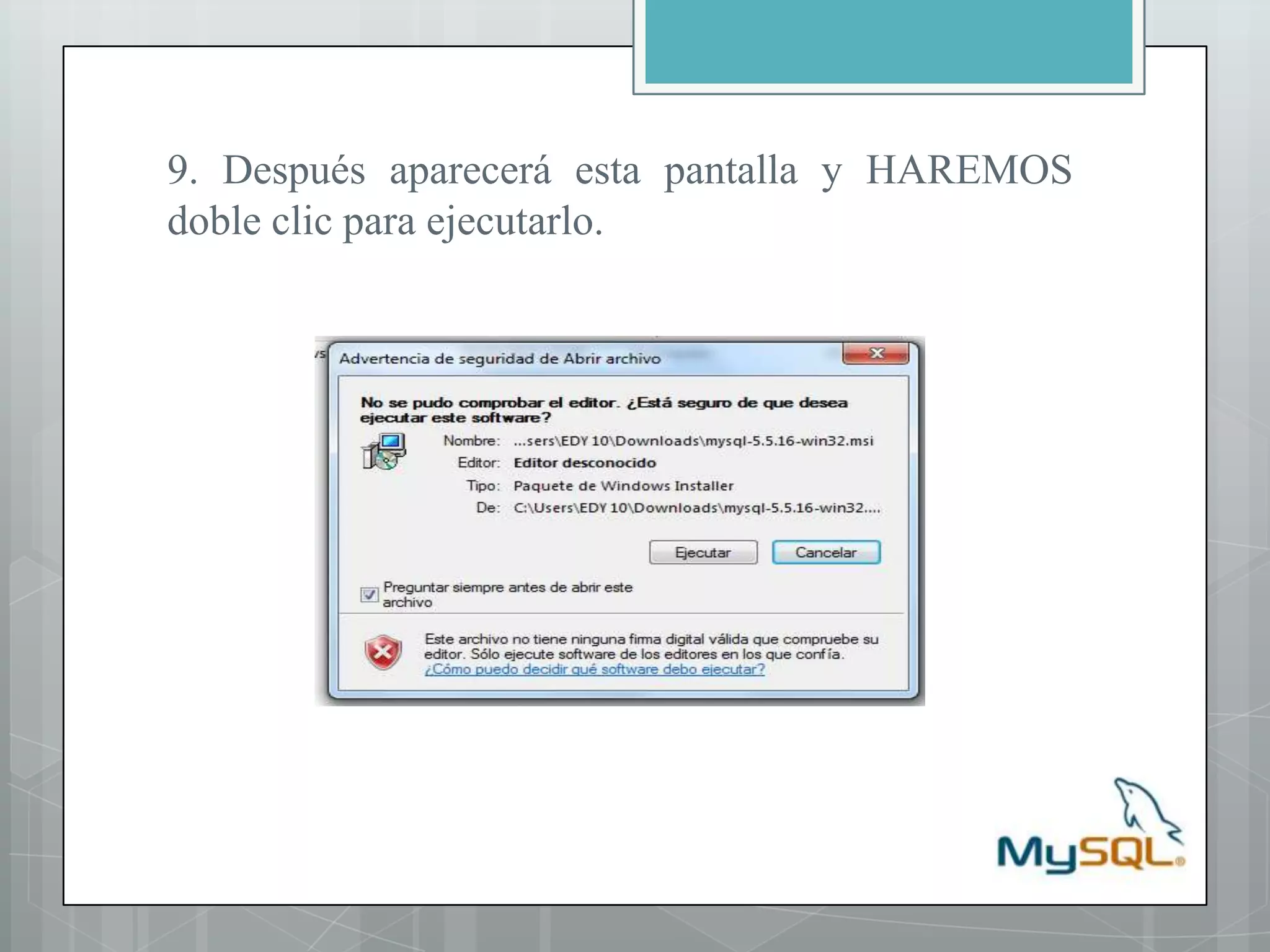 9. Después aparecerá esta pantalla y HAREMOS doble clic para ejecutarlo.

Advertencia de seguridad de Abrir archivo

No se pudo comprobar el editor. ¿Está seguro de que desea ejecutar este software?

Nombre: ...sers\EDY 10\Downloads\mysql-5.5.16-win32.msi
Editor: Editor desconocido
Tipo: Paquete de Windows Installer
De: C:\Users\EDY 10\Downloads\mysql-5.5.16-win32....

Ejecutar Cancelar

Preguntar siempre antes de abrir este archivo

Este archivo no tiene ninguna firma digital válida que compruebe su editor. Sólo ejecute software de los editores en los que confía.
¿Cómo puedo decidir qué software debo ejecutar?

MySQL